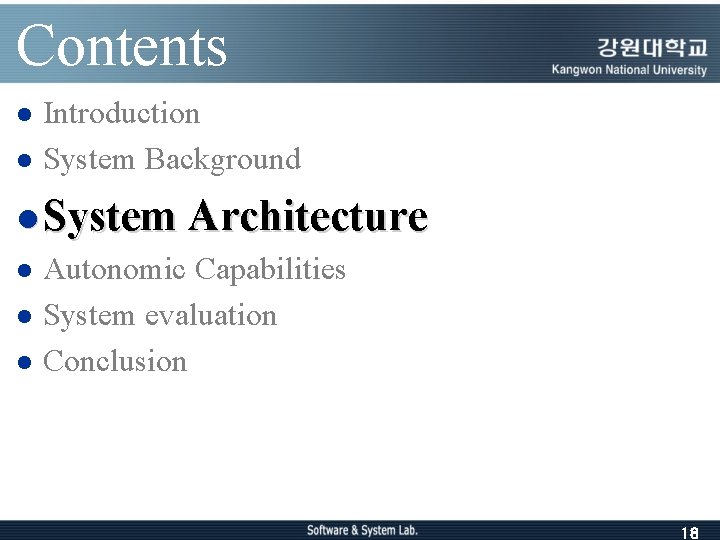 Contents

강원대학교
Kangwon National University

- Introduction
- System Background
- System Architecture
- Autonomic Capabilities
- System evaluation
- Conclusion

Software & System Lab.

18